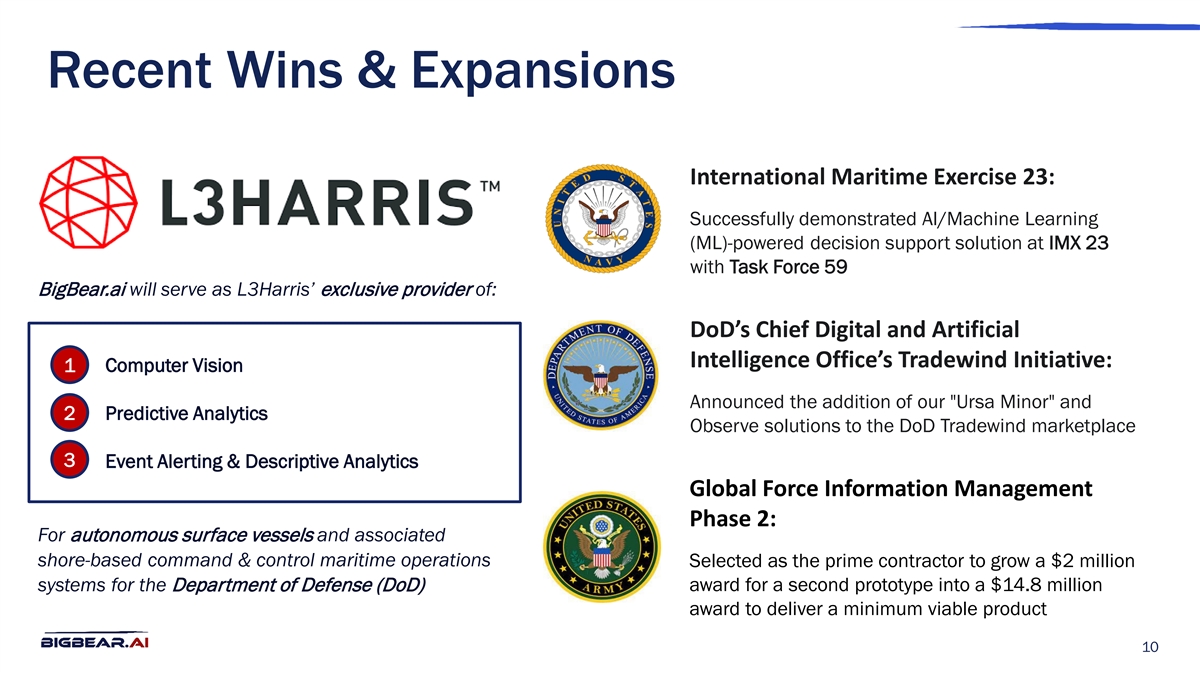 Recent Wins & Expansions

L3HARRIS™

BigBear.ai will serve as L3Harris' exclusive provider of:

1 Computer Vision

2 Predictive Analytics

3 Event Alerting & Descriptive Analytics

For autonomous surface vessels and associated shore-based command & control maritime operations systems for the Department of Defense (DoD)

UNITED STATES NAVY

International Maritime Exercise 23:

Successfully demonstrated AI/Machine Learning (ML)-powered decision support solution at IMX 23 with Task Force 59

DEPARTMENT OF DEFENSE UNITED STATES OF AMERICA

DoD's Chief Digital and Artificial Intelligence Office's Tradewind Initiative:

Announced the addition of our "Ursa Minor" and Observe solutions to the DoD Tradewind marketplace

UNITED STATES ARMY

Global Force Information Management Phase 2:

Selected as the prime contractor to grow a $2 million award for a second prototype into a $14.8 million award to deliver a minimum viable product

BIGBEAR.AI

10